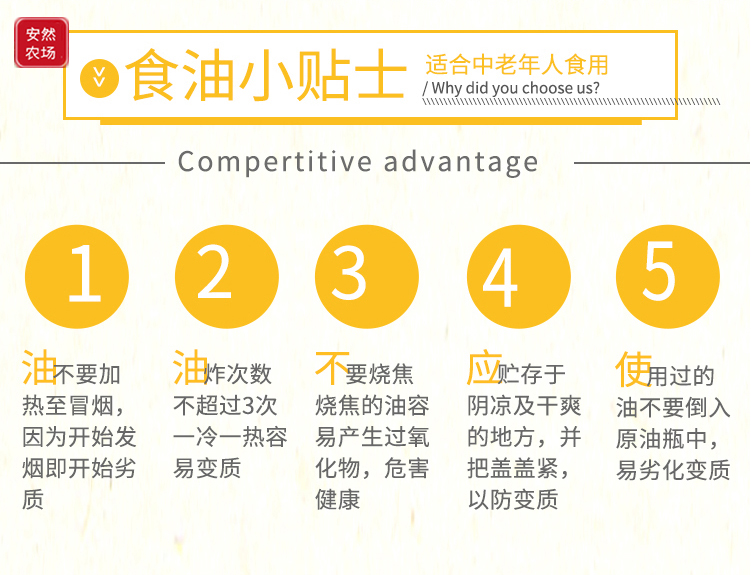 安然农场

食油小贴士

适合中老年人食用
/ Why did you choose us?

Compertitive advantage

1

油不要加热至冒烟，因为开始发烟即开始劣质

2

油炸次数不超过3次一冷一热容易变质

3

不要烧焦烧焦的油容易产生过氧化物，危害健康

4

应贮存于阴凉及干爽的地方，并把盖盖紧，以防变质

5

使用过的油不要倒入原油瓶中，易劣化变质